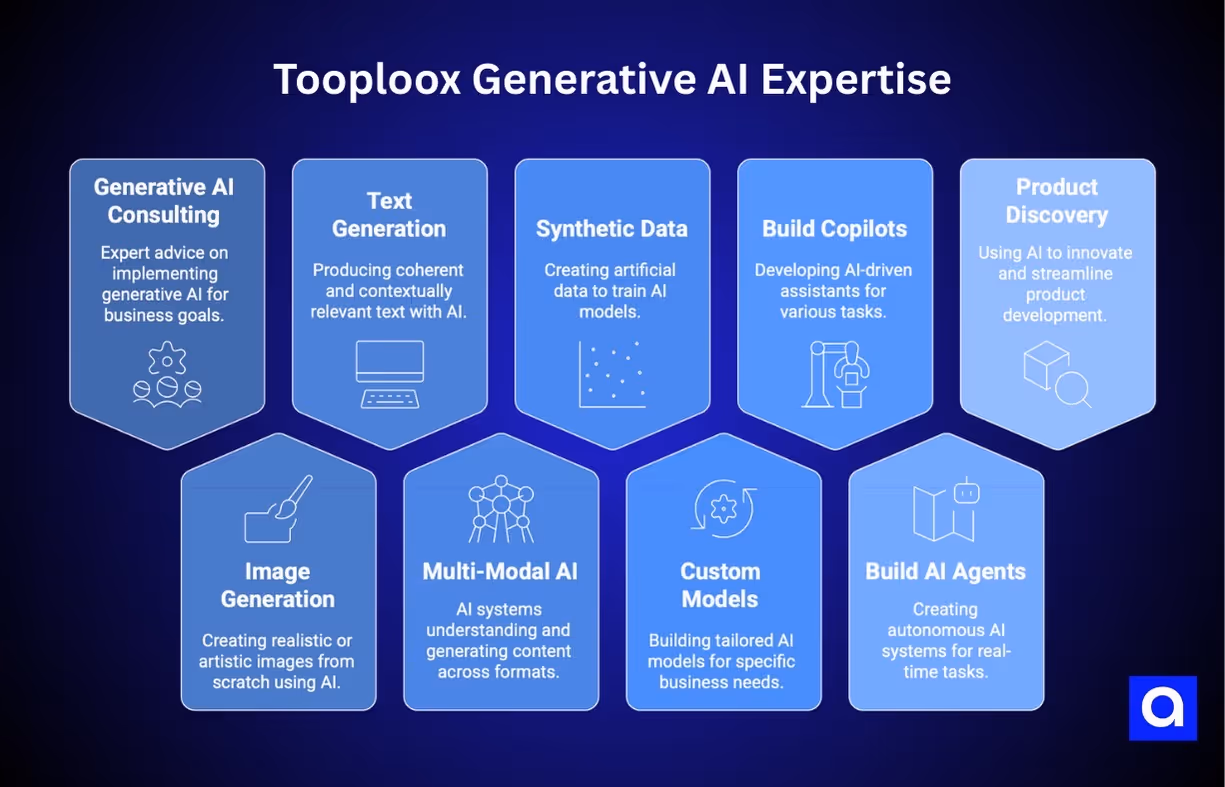 Tooploox Generative AI Expertise

Generative AI Consulting
Expert advice on implementing generative AI for business goals.

Text Generation
Producing coherent and contextually relevant text with AI.

Synthetic Data
Creating artificial data to train AI models.

Build Copilots
Developing AI-driven assistants for various tasks.

Product Discovery
Using AI to innovate and streamline product development.

Image Generation
Creating realistic or artistic images from scratch using AI.

Multi-Modal AI
AI systems understanding and generating content across formats.

Custom Models
Building tailored AI models for specific business needs.

Build AI Agents
Creating autonomous AI systems for real-time tasks.

a